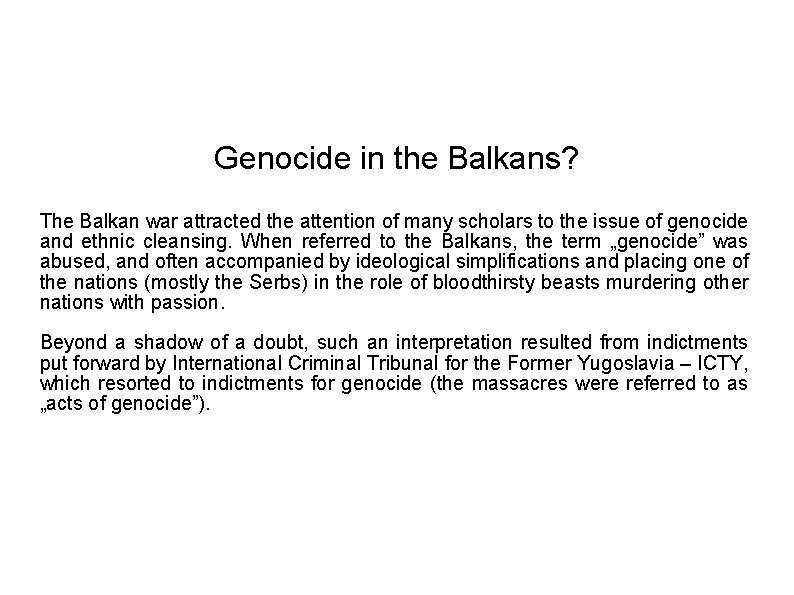 Genocide in the Balkans?

The Balkan war attracted the attention of many scholars to the issue of genocide and ethnic cleansing. When referred to the Balkans, the term „genocide” was abused, and often accompanied by ideological simplifications and placing one of the nations (mostly the Serbs) in the role of bloodthirsty beasts murdering other nations with passion.

Beyond a shadow of a doubt, such an interpretation resulted from indictments put forward by International Criminal Tribunal for the Former Yugoslavia – ICTY, which resorted to indictments for genocide (the massacres were referred to as „acts of genocide”).